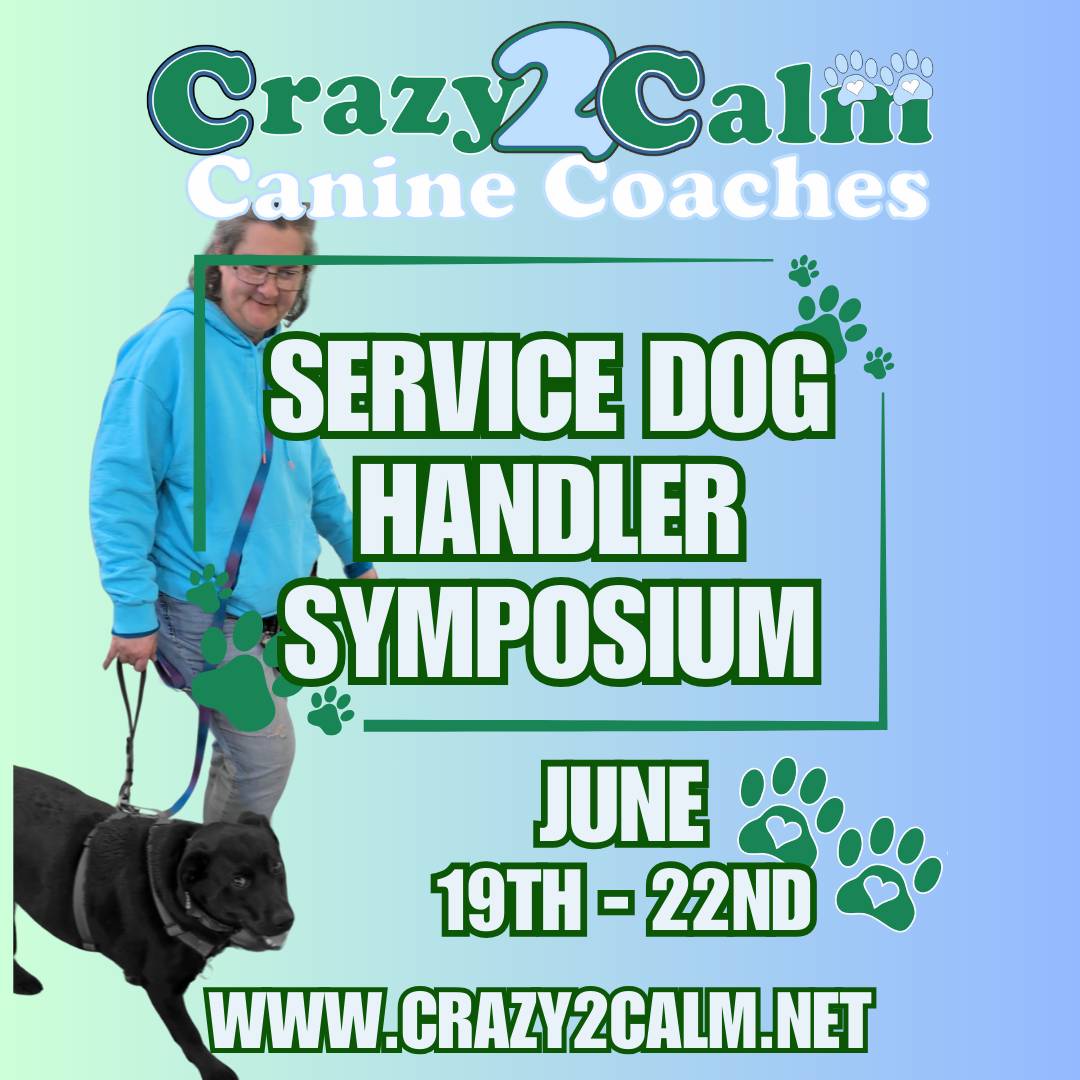 Crazy2Calm
Canine Coaches

SERVICE DOG HANDLER SYMPOSIUM

JUNE
19TH - 22ND

WWW.CRAZY2CALM.NET